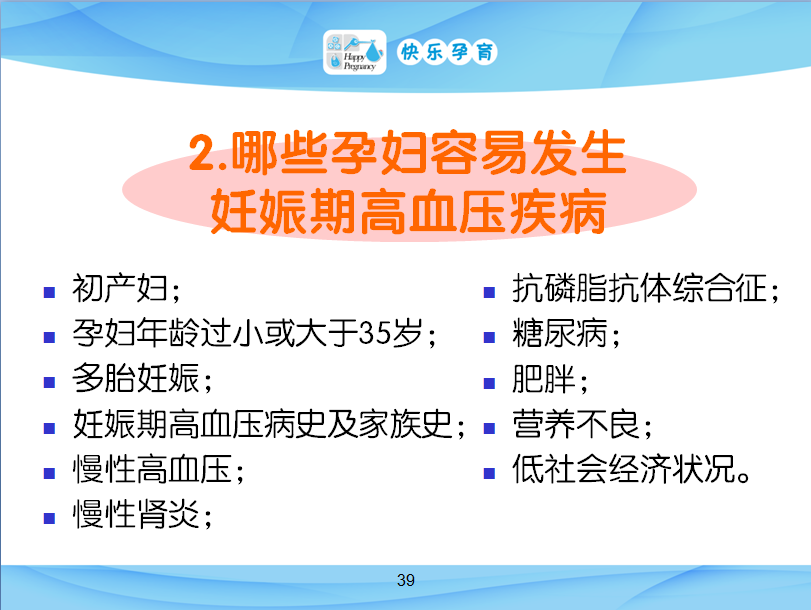 Happy Pregnancy 快乐孕育

2.哪些孕妇容易发生妊娠期高血压疾病

- 初产妇；
- 孕妇年龄过小或大于35岁；
- 多胎妊娠；
- 妊娠期高血压病史及家族史；
- 慢性高血压；
- 慢性肾炎；

- 抗磷脂抗体综合征；
- 糖尿病；
- 肥胖；
- 营养不良；
- 低社会经济状况。

39